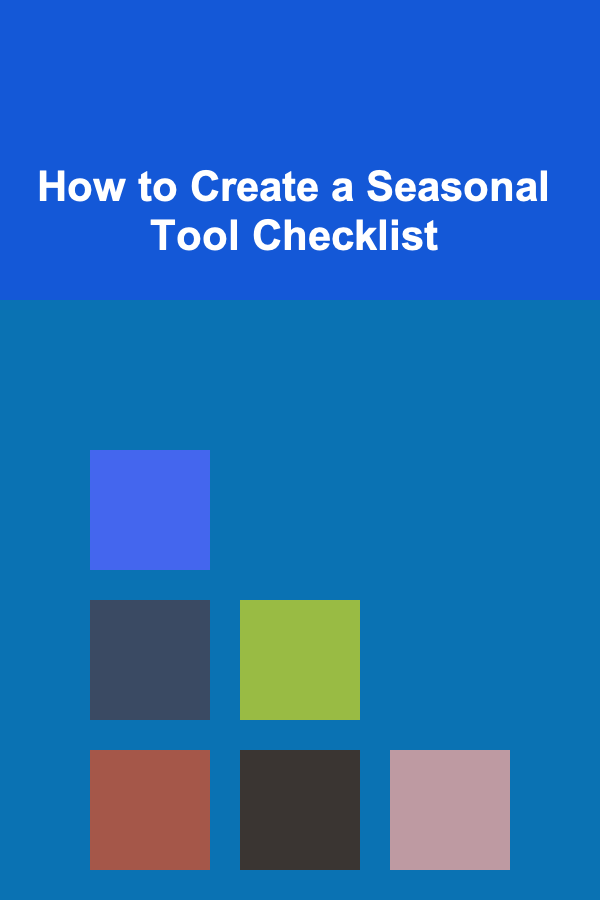 How to Create a Seasonal Tool Checklist